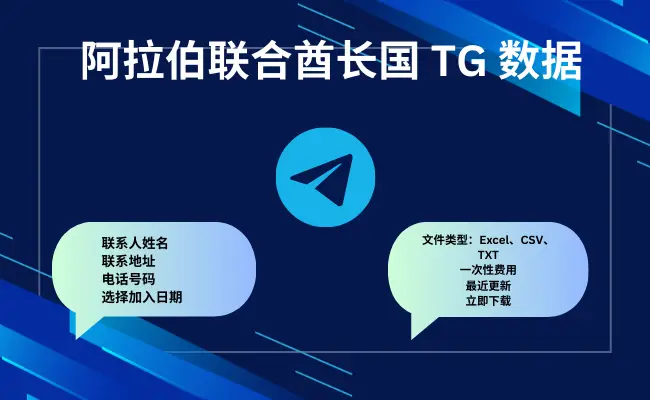 阿拉伯联合酋长国 TG 数据

联系人姓名
联系地址
电话号码
选择加入日期

文件类型：Excel、CSV、TXT
一次性费用
最近更新
立即下载